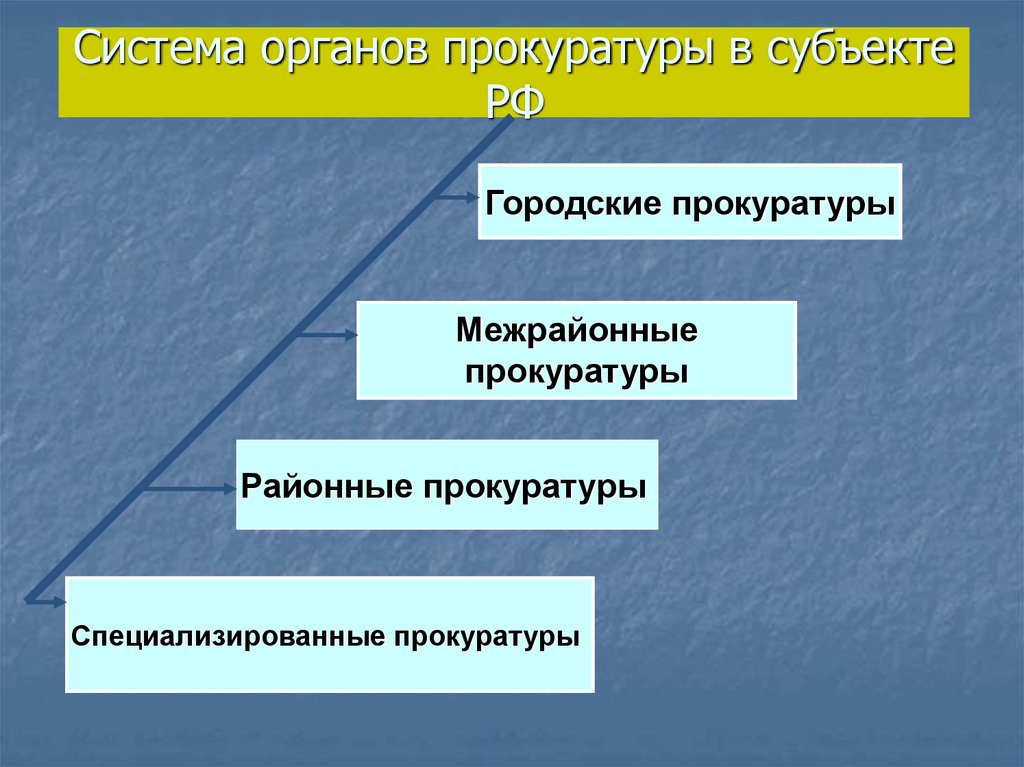 Система органов прокуратуры в субъекте РФ

Городские прокуратуры

Межрайонные прокуратуры

Районные прокуратуры

Специализированные прокуратуры